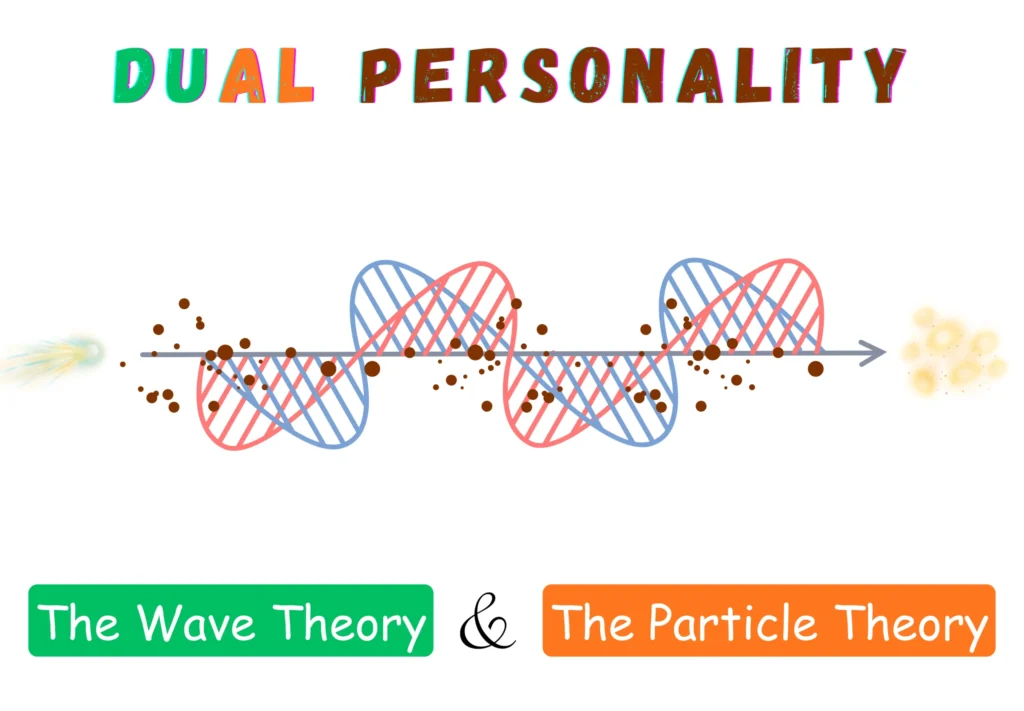 DUAL PERSONALITY

The Wave Theory & The Particle Theory